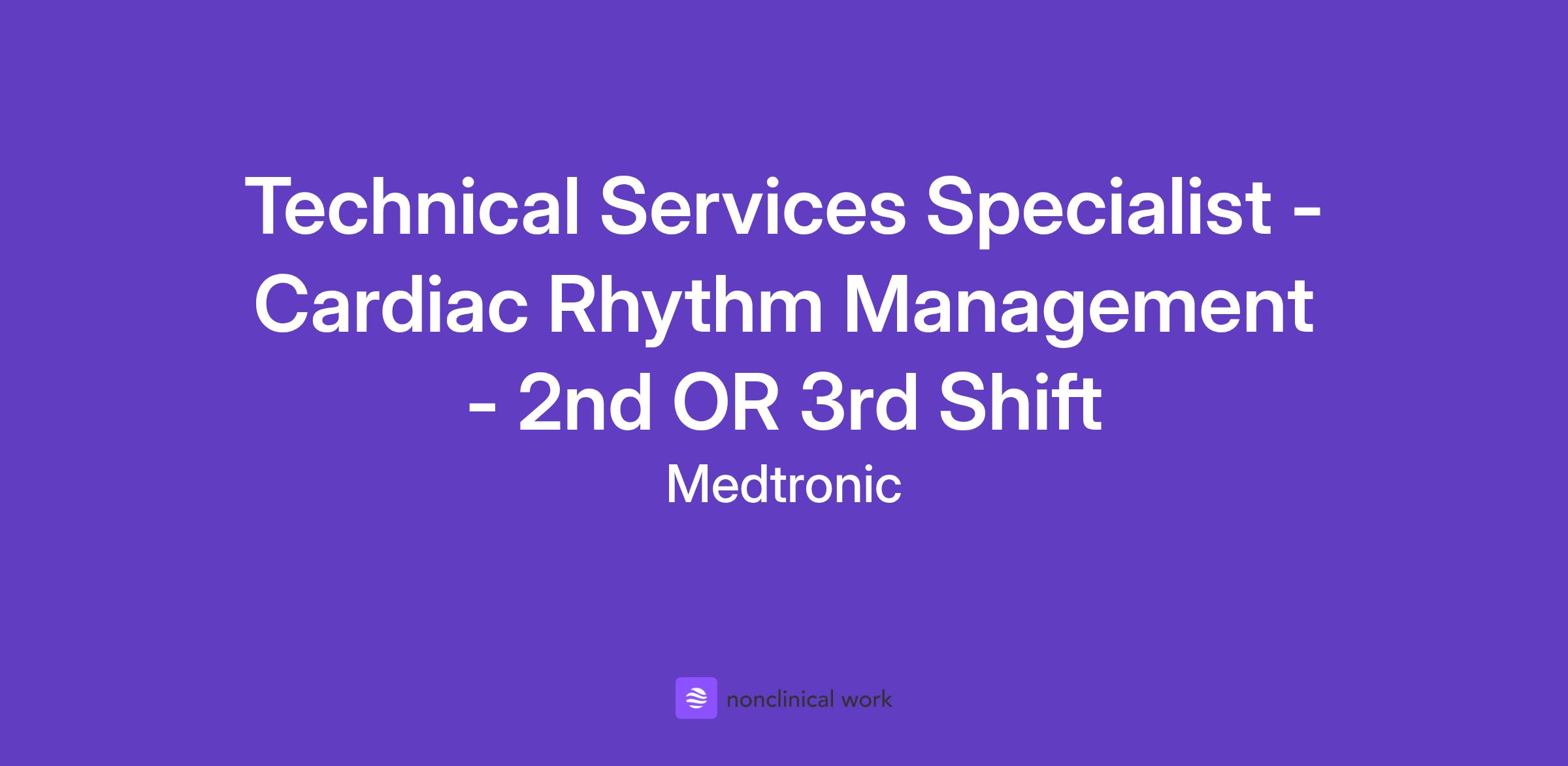 Technical Services Specialist - Cardiac Rhythm Management - 2nd OR 3rd Shift

Medtronic

nonclinical work